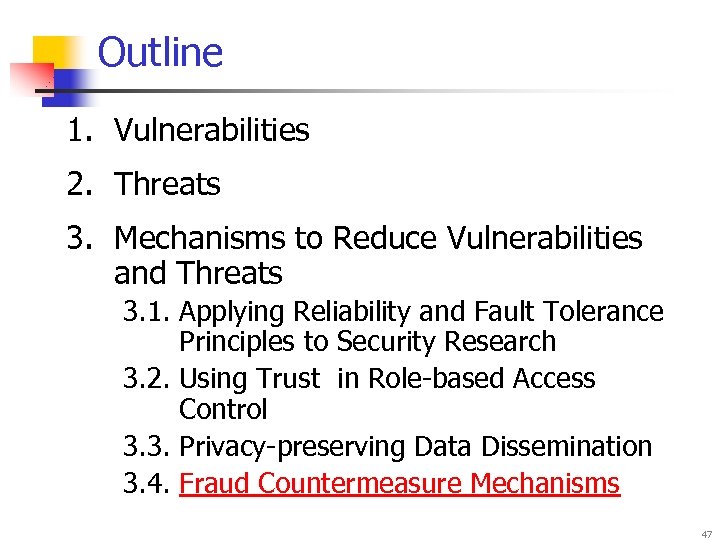 Outline

1. Vulnerabilities
2. Threats
3. Mechanisms to Reduce Vulnerabilities and Threats
3.1. Applying Reliability and Fault Tolerance Principles to Security Research
3.2. Using Trust in Role-based Access Control
3.3. Privacy-preserving Data Dissemination
3.4. Fraud Countermeasure Mechanisms

47